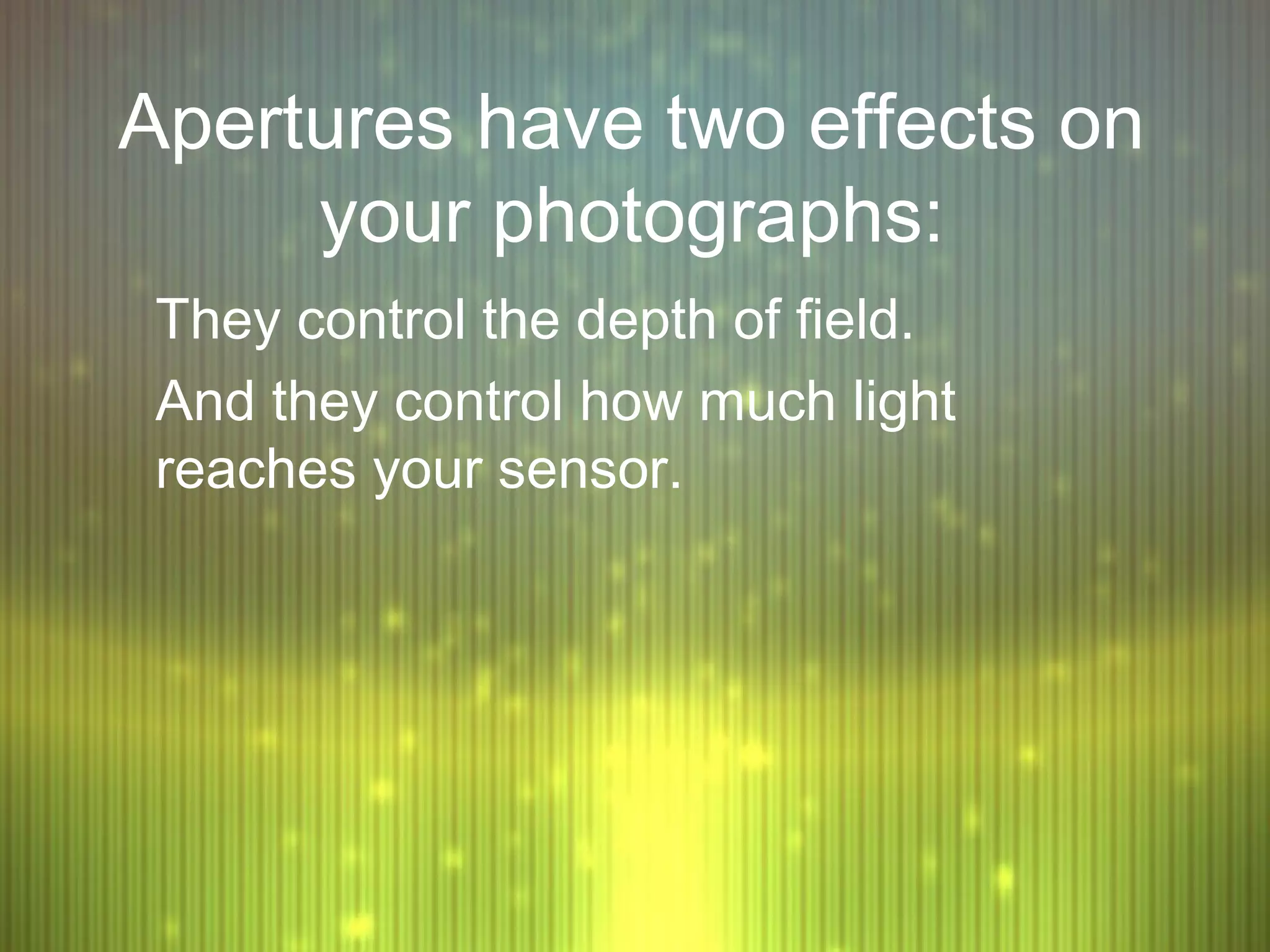 Apertures have two effects on your photographs:

They control the depth of field.

And they control how much light reaches your sensor.